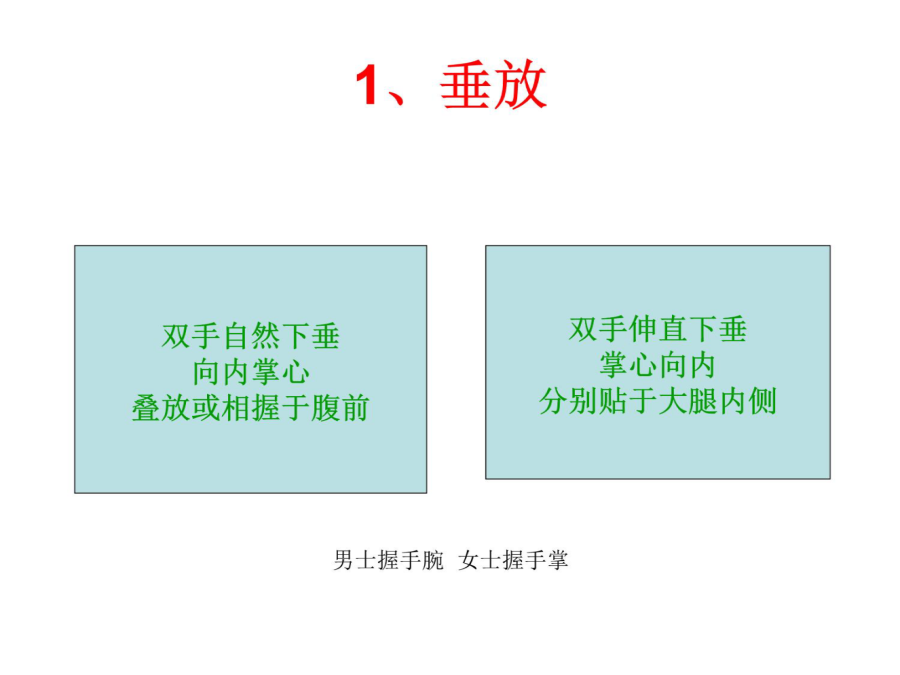 1、垂放

双手自然下垂
向内掌心
叠放或相握于腹前

双手伸直下垂
掌心向内
分别贴于大腿内侧

男士握手腕 女士握手掌